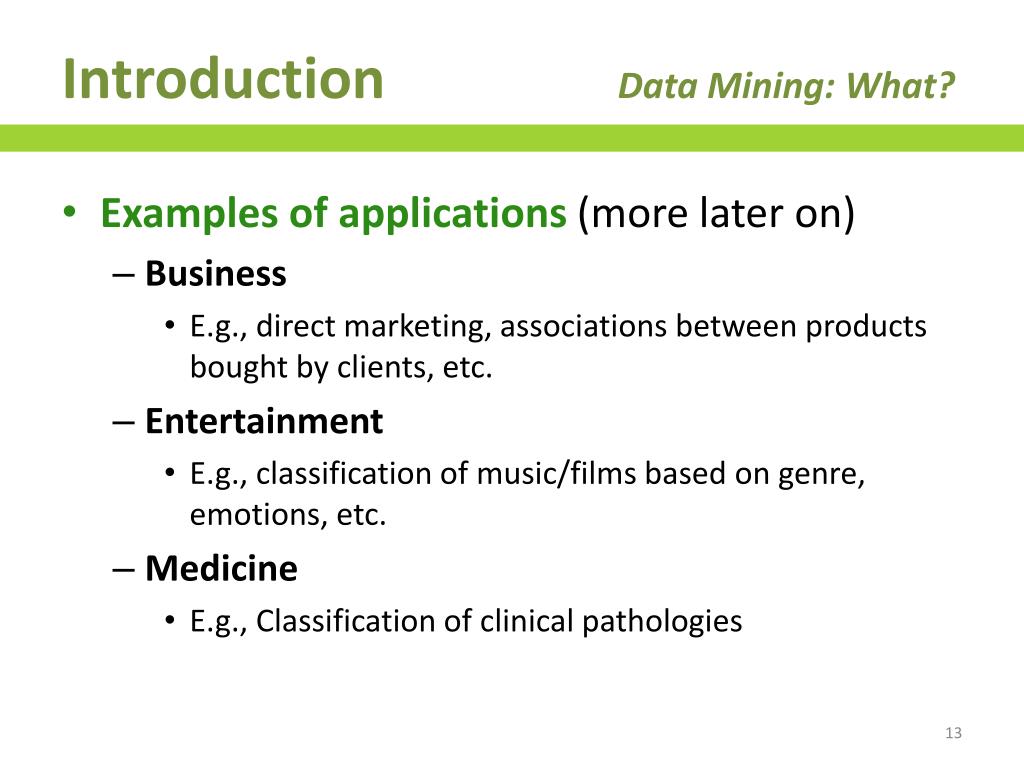 Introduction

Data Mining: What?

• Examples of applications (more later on)

– Business

• E.g., direct marketing, associations between products bought by clients, etc.

– Entertainment

• E.g., classification of music/films based on genre, emotions, etc.

– Medicine

• E.g., Classification of clinical pathologies

13